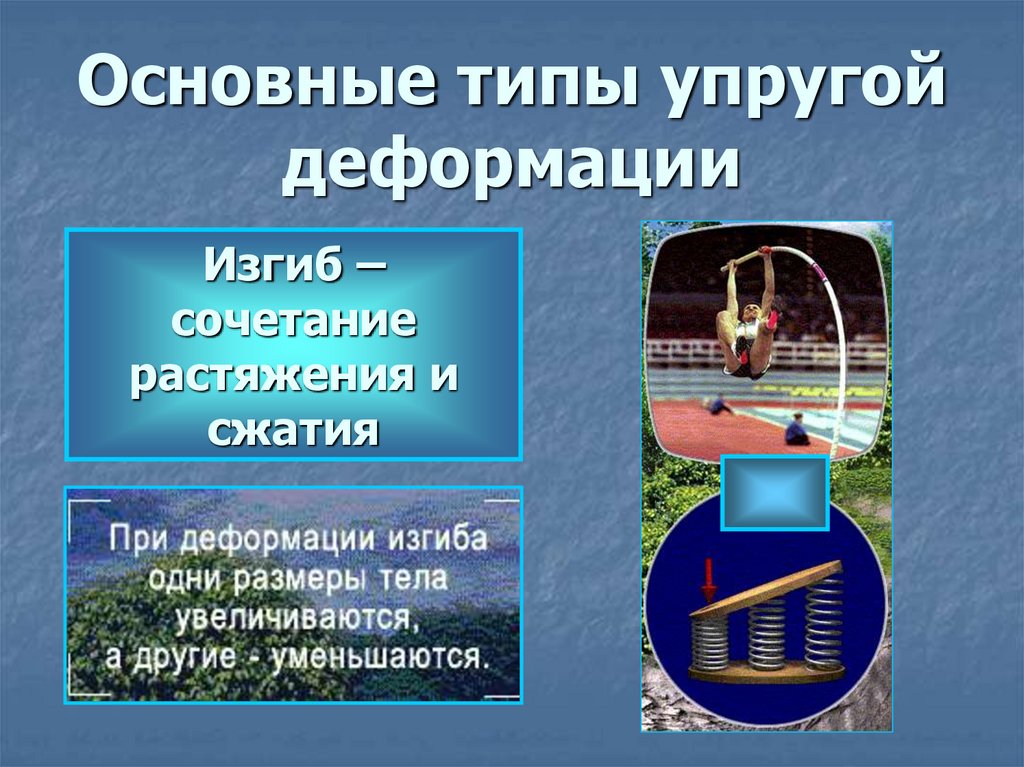 Основные типы упругой деформации

Изгиб – сочетание растяжения и сжатия

При деформации изгиба одни размеры тела увеличиваются, а другие - уменьшаются.